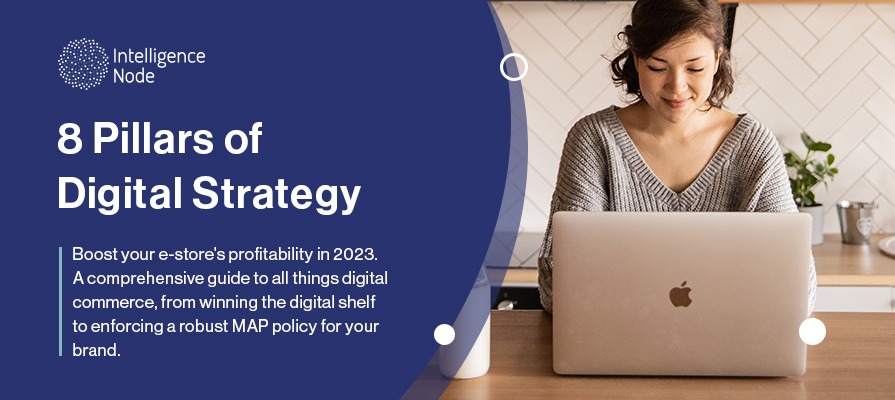 Intelligence Node

8 Pillars of Digital Strategy

Boost your e-store's profitability in 2023. A comprehensive guide to all things digital commerce, from winning the digital shelf to enforcing a robust MAP policy for your brand.